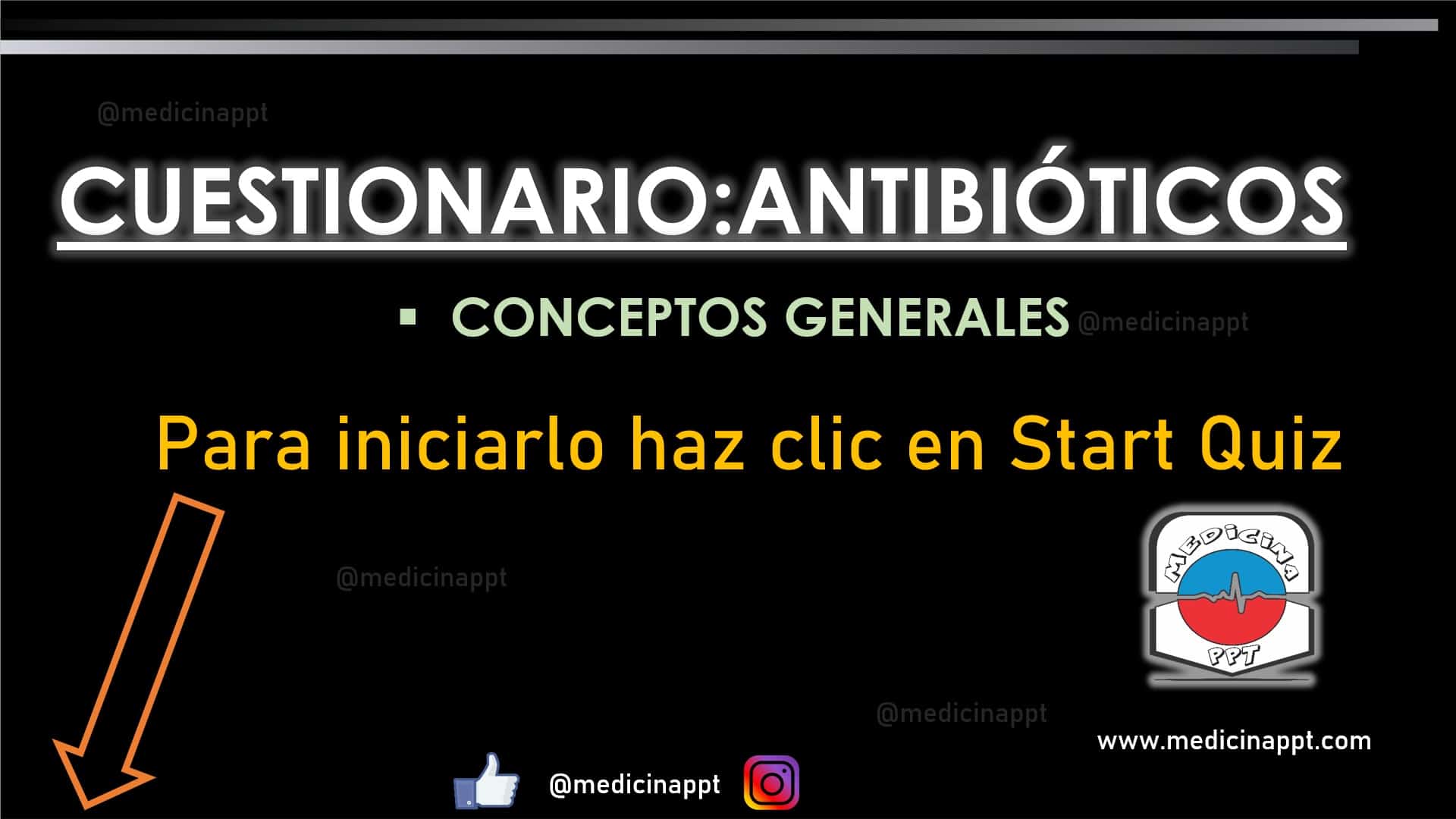 @medicinappt

CUESTIONARIO:ANTIBIÓTICOS

▪ CONCEPTOS GENERALES @medicinappt

Para iniciarlo haz clic en Start Quiz

@medicinappt

MEDICINA PPT

@medicinappt

www.medicinappt.com

@medicinappt